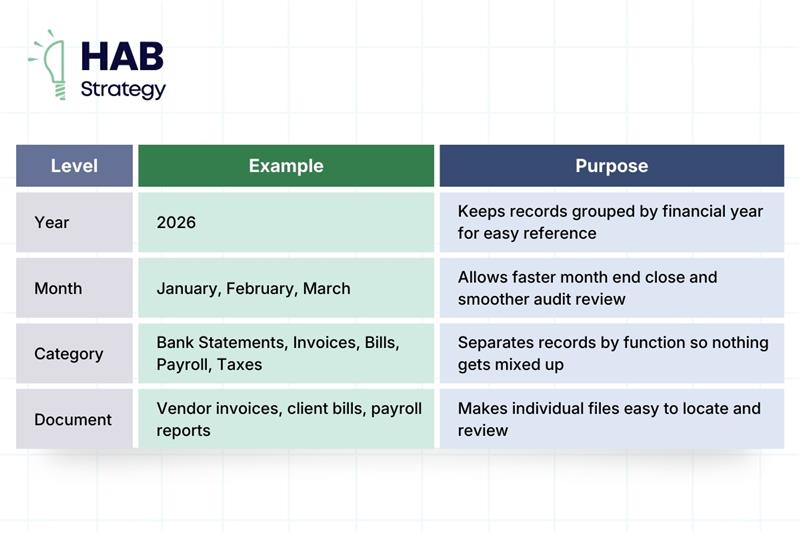 HAB
Strategy

| Level | Example | Purpose |
|---|---|---|
| Year | 2026 | Keeps records grouped by financial year for easy reference |
| Month | January, February, March | Allows faster month end close and smoother audit review |
| Category | Bank Statements, Invoices, Bills, Payroll, Taxes | Separates records by function so nothing gets mixed up |
| Document | Vendor invoices, client bills, payroll reports | Makes individual files easy to locate and review |